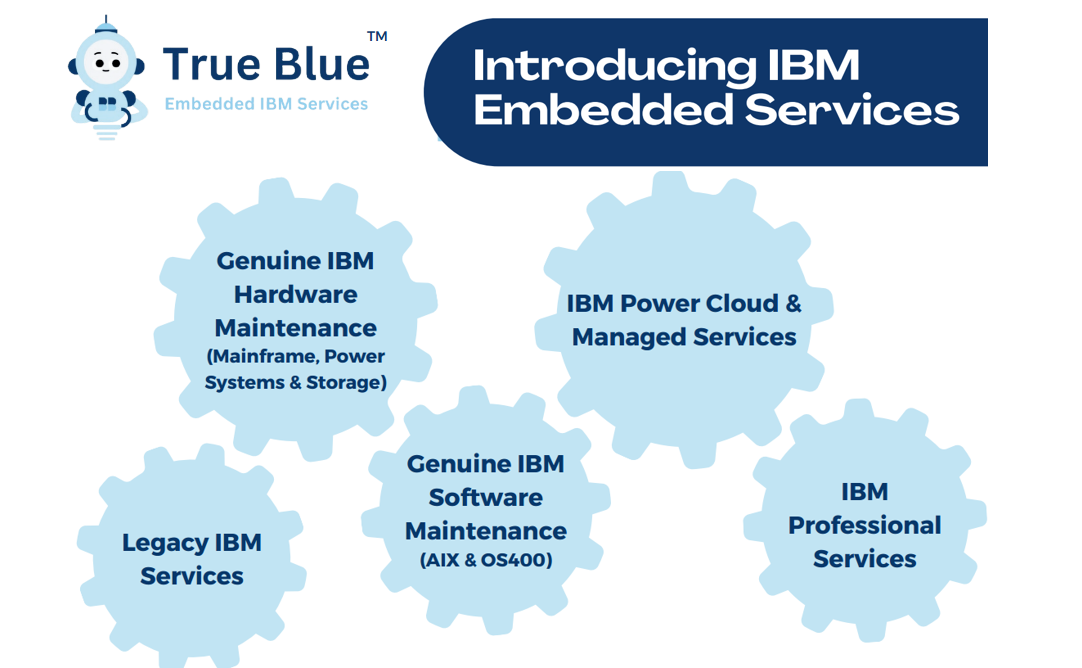 True Blue™
Embedded IBM Services

Introducing IBM Embedded Services

Genuine IBM Hardware Maintenance (Mainframe, Power Systems & Storage)

IBM Power Cloud & Managed Services

Legacy IBM Services

Genuine IBM Software Maintenance (AIX & OS400)

IBM Professional Services